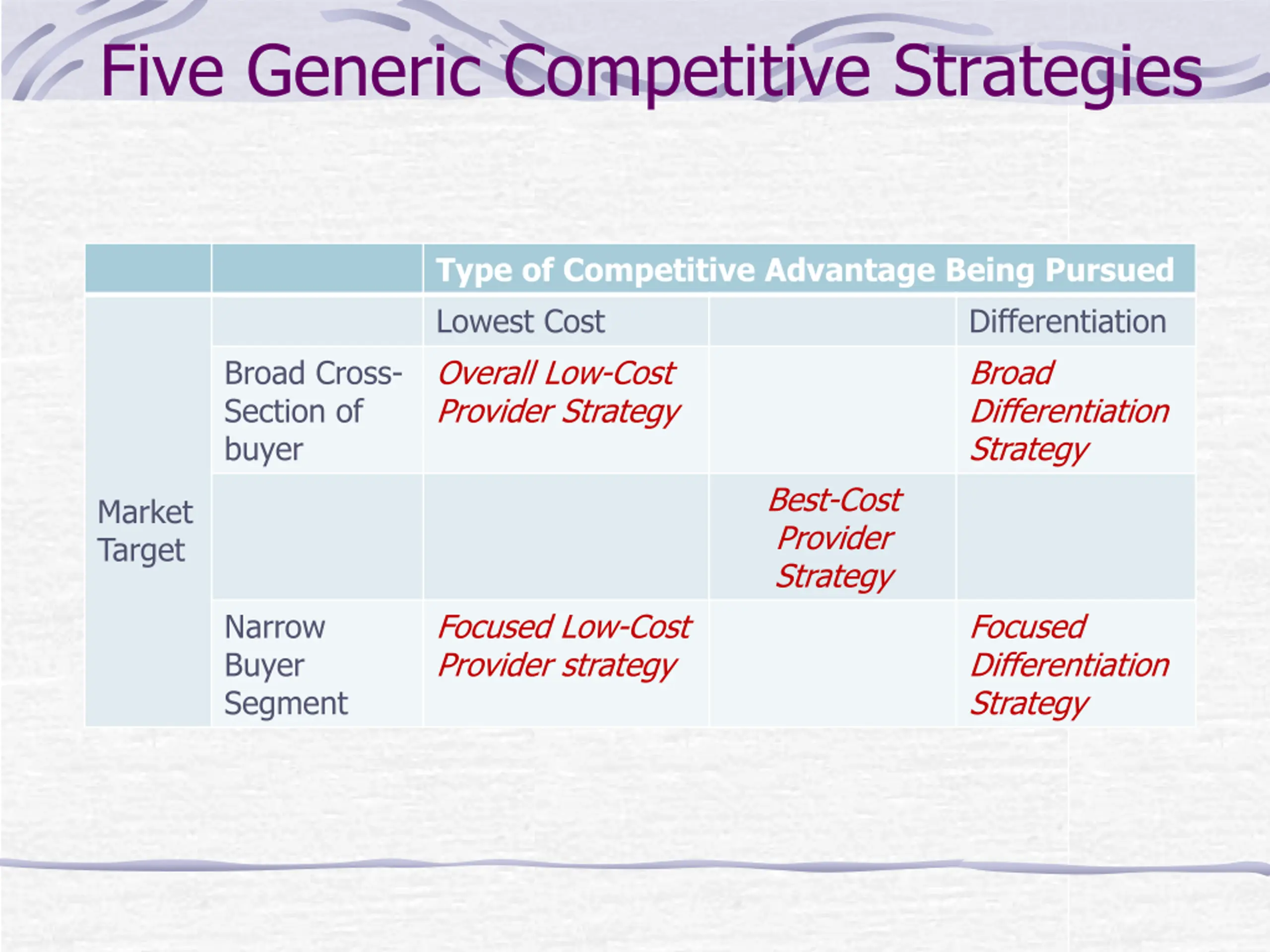 Five Generic Competitive Strategies

| | | Type of Competitive Advantage Being Pursued | | |
|---|---|---|---|---|
| Market Target | | Lowest Cost | | Differentiation |
| | Broad Cross-Section of buyer | Overall Low-Cost Provider Strategy | | Broad Differentiation Strategy |
| | | | Best-Cost Provider Strategy | |
| | Narrow Buyer Segment | Focused Low-Cost Provider strategy | | Focused Differentiation Strategy |